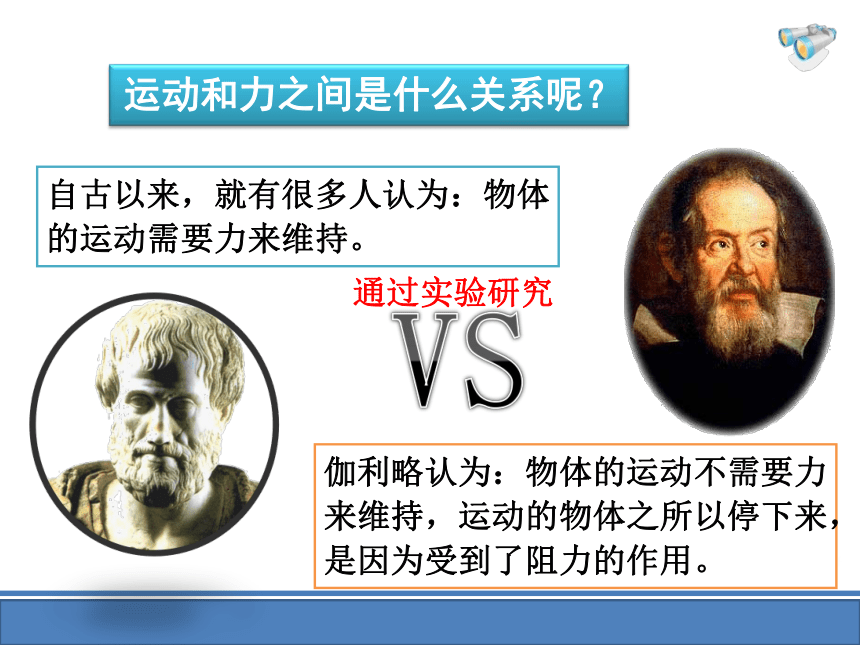 运动和力之间是什么关系呢？

自古以来，就有很多人认为：物体的运动需要力来维持。

通过实验研究

VS

伽利略认为：物体的运动不需要力来维持，运动的物体之所以停下来，是因为受到了阻力的作用。